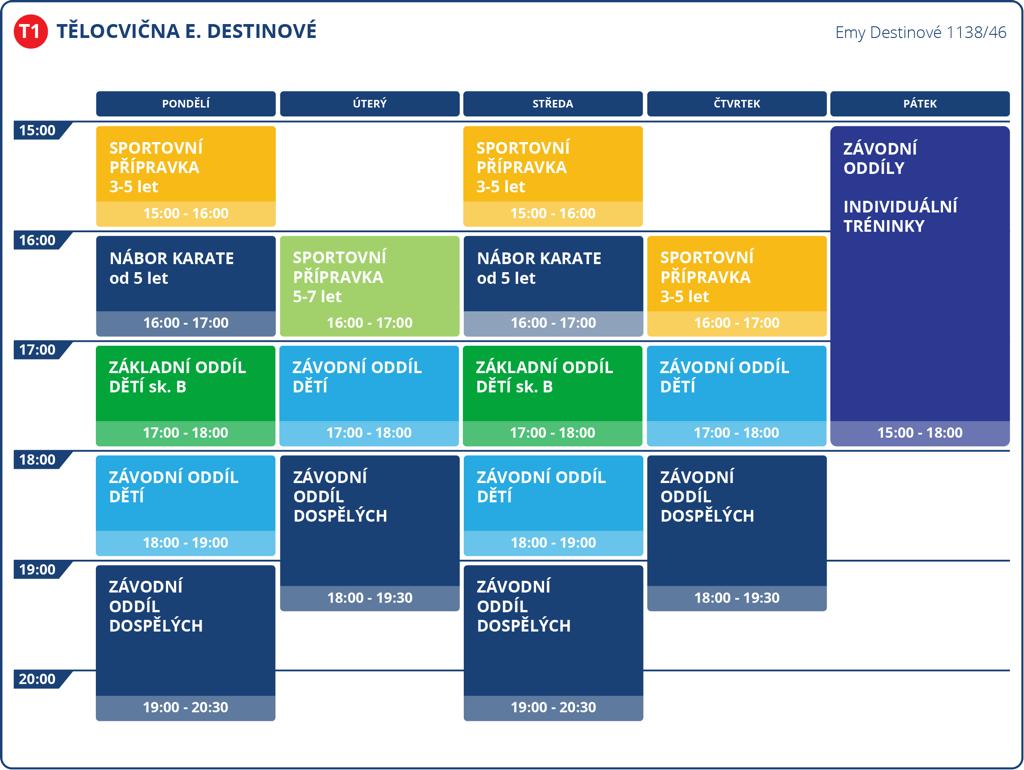 T1 TĚLOCVIČNA E. DESTINOVÉ

Emy Destinové 1138/46

| | PONDĚLÍ | ÚTERÝ | STŘEDA | ČTVRTEK | PÁTEK |
|---|---|---|---|---|---|
| 15:00 | SPORTOVNÍ PŘÍPRAVKA 3-5 let 15:00 - 16:00 | | SPORTOVNÍ PŘÍPRAVKA 3-5 let 15:00 - 16:00 | | ZÁVODNÍ ODDÍLY INDIVIDUÁLNÍ TRÉNINKY 15:00 - 18:00 |
| 16:00 | NÁBOR KARATE od 5 let 16:00 - 17:00 | SPORTOVNÍ PŘÍPRAVKA 5-7 let 16:00 - 17:00 | NÁBOR KARATE od 5 let 16:00 - 17:00 | SPORTOVNÍ PŘÍPRAVKA 3-5 let 16:00 - 17:00 | |
| 17:00 | ZÁKLADNÍ ODDÍL DĚTÍ sk. B 17:00 - 18:00 | ZÁVODNÍ ODDÍL DĚTÍ 17:00 - 18:00 | ZÁKLADNÍ ODDÍL DĚTÍ sk. B 17:00 - 18:00 | ZÁVODNÍ ODDÍL DĚTÍ 17:00 - 18:00 | |
| 18:00 | ZÁVODNÍ ODDÍL DĚTÍ 18:00 - 19:00 | ZÁVODNÍ ODDÍL DOSPĚLÝCH 18:00 - 19:30 | ZÁVODNÍ ODDÍL DĚTÍ 18:00 - 19:00 | ZÁVODNÍ ODDÍL DOSPĚLÝCH 18:00 - 19:30 | |
| 19:00 | ZÁVODNÍ ODDÍL DOSPĚLÝCH 19:00 - 20:30 | | ZÁVODNÍ ODDÍL DOSPĚLÝCH 19:00 - 20:30 | | |
| 20:00 | | | | | |